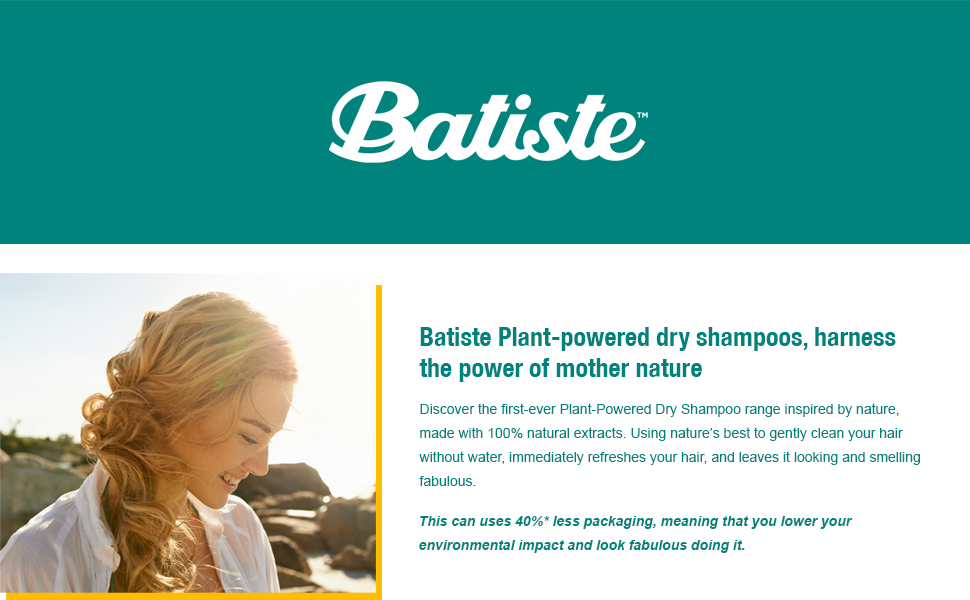 Batiste™

Batiste Plant-powered dry shampoos, harness the power of mother nature

Discover the first-ever Plant-Powered Dry Shampoo range inspired by nature, made with 100% natural extracts. Using nature's best to gently clean your hair without water, immediately refreshes your hair, and leaves it looking and smelling fabulous.

This can uses 40%* less packaging, meaning that you lower your environmental impact and look fabulous doing it.